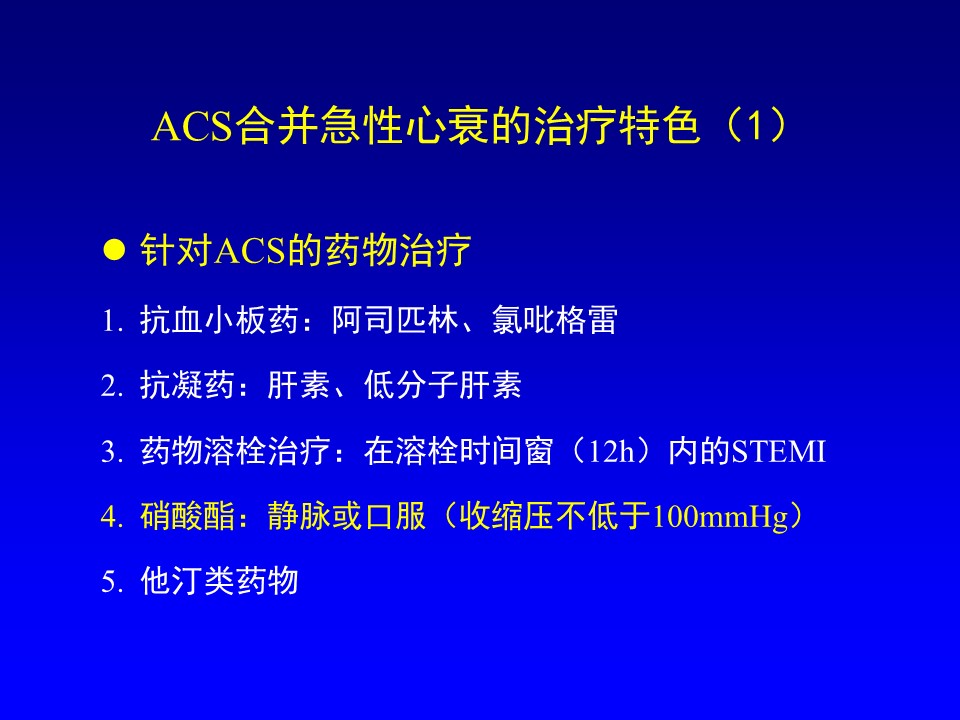 ACS合并急性心衰的治疗特色（1）

● 针对ACS的药物治疗

1. 抗血小板药：阿司匹林、氯吡格雷

2. 抗凝药：肝素、低分子肝素

3. 药物溶栓治疗：在溶栓时间窗（12h）内的STEMI

4. 硝酸酯：静脉或口服（收缩压不低于100mmHg）

5. 他汀类药物